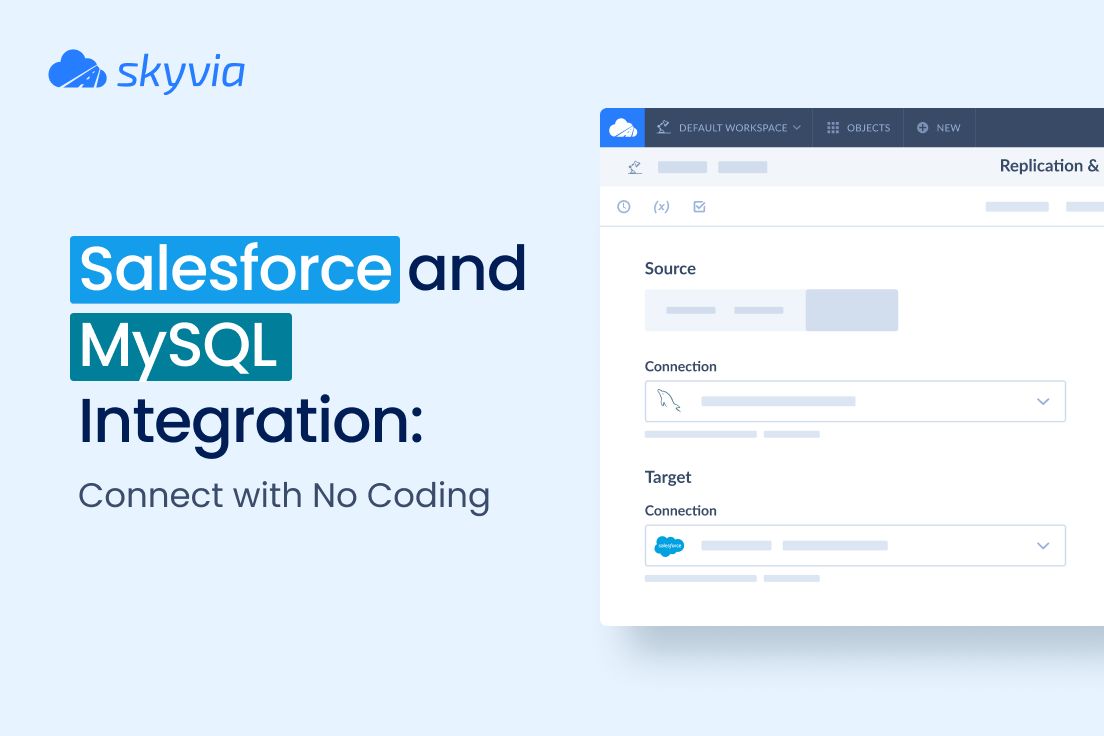 skyvia

Salesforce and MySQL Integration:

Connect with No Coding

DEFAULT WORKSPACE OBJECTS NEW

Replication &

(x)

Source

Connection

Target

Connection

salesforce